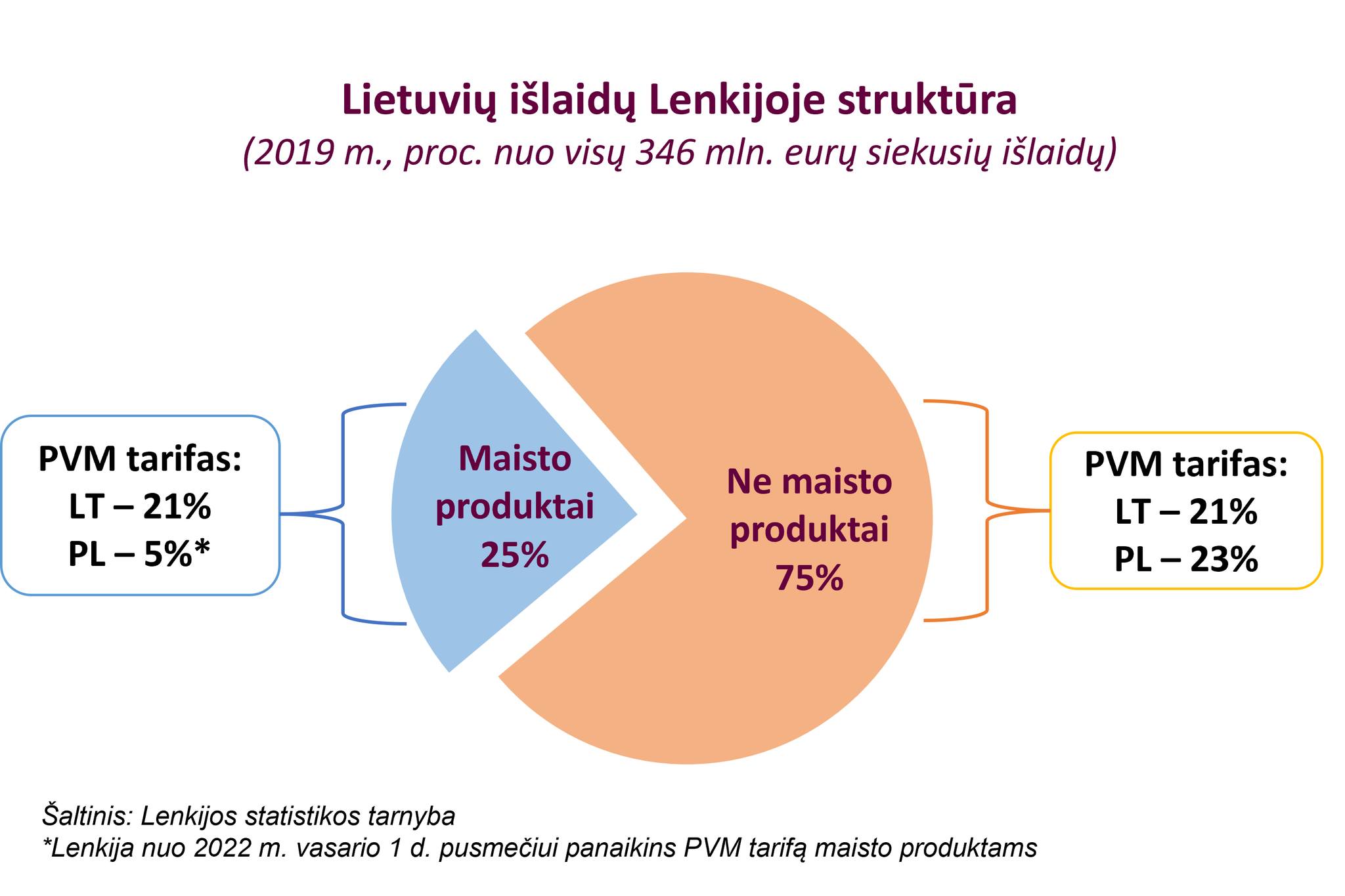 Lietuvių išlaidų Lenkijoje struktūra
(2019 m., proc. nuo visų 346 mln. eurų siekusių išlaidų)

PVM tarifas:
LT – 21%
PL – 5%*

Maisto produktai 25%

Ne maisto produktai 75%

PVM tarifas:
LT – 21%
PL – 23%

Šaltinis: Lenkijos statistikos tarnyba
*Lenkija nuo 2022 m. vasario 1 d. pusmečiui panaikins PVM tarifą maisto produktams